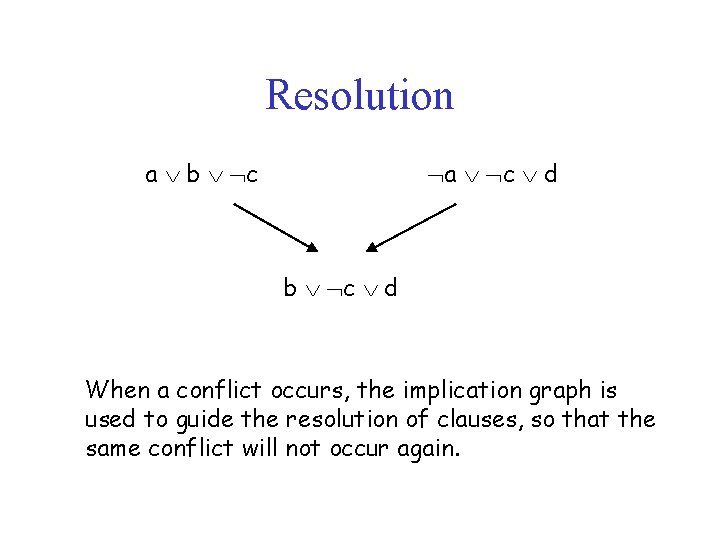 Resolution

$a \vee b \vee \neg c$

$\neg a \vee \neg c \vee d$

$b \vee \neg c \vee d$

When a conflict occurs, the implication graph is used to guide the resolution of clauses, so that the same conflict will not occur again.